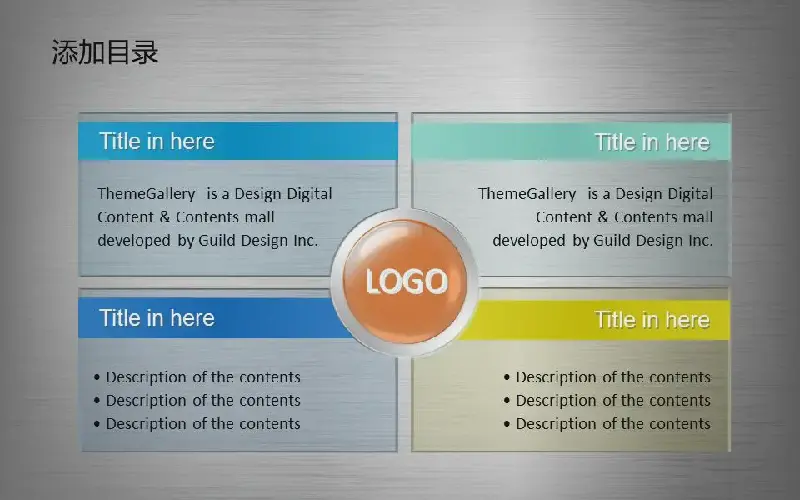 添加目录

Title in here

ThemeGallery is a Design Digital Content & Contents mall developed by Guild Design Inc.

Title in here

ThemeGallery is a Design Digital Content & Contents mall developed by Guild Design Inc.

LOGO

Title in here

• Description of the contents
• Description of the contents
• Description of the contents

Title in here

• Description of the contents
• Description of the contents
• Description of the contents